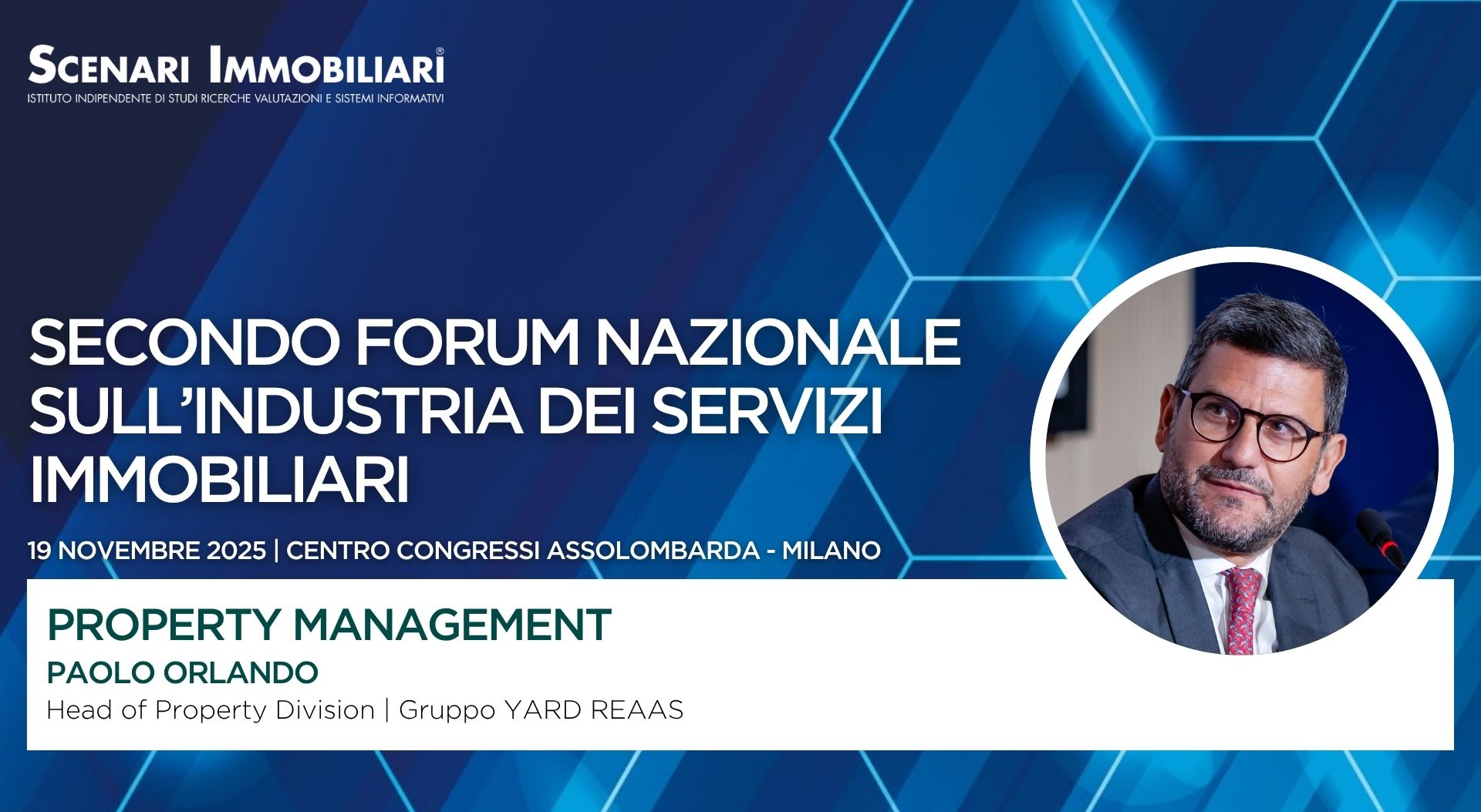 SCENARI IMMOBILIARI®
ISTITUTO INDIPENDENTE DI STUDI RICERCHE VALUTAZIONI E SISTEMI INFORMATIVI

SECONDO FORUM NAZIONALE SULL'INDUSTRIA DEI SERVIZI IMMOBILIARI

19 NOVEMBRE 2025 | CENTRO CONGRESSI ASSOLOMBARDA - MILANO

PROPERTY MANAGEMENT
PAOLO ORLANDO
Head of Property Division | Gruppo YARD REAAS